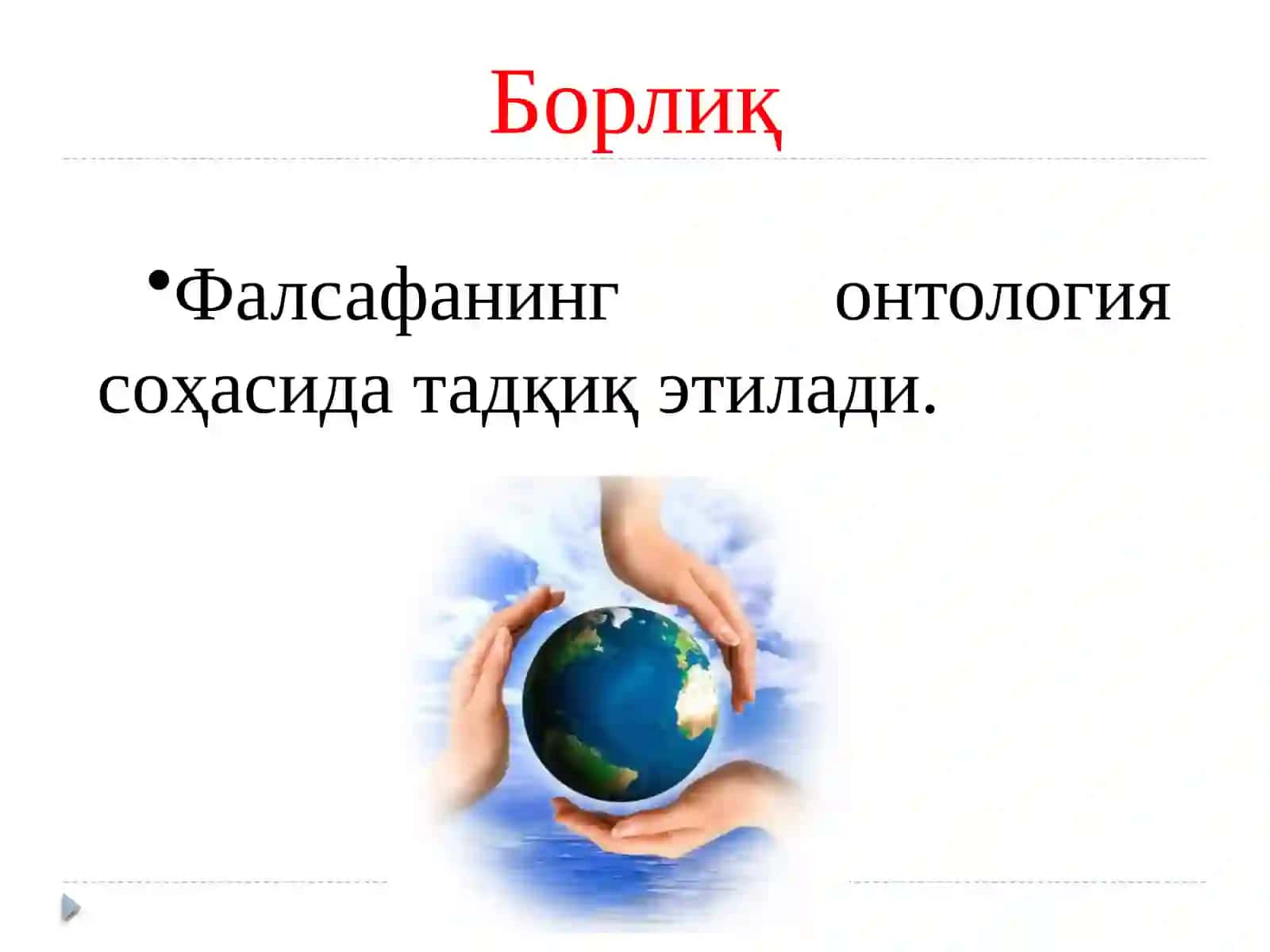 Борлиқ

•Фалсафанинг онтология соҳасида тадқиқ этилади.